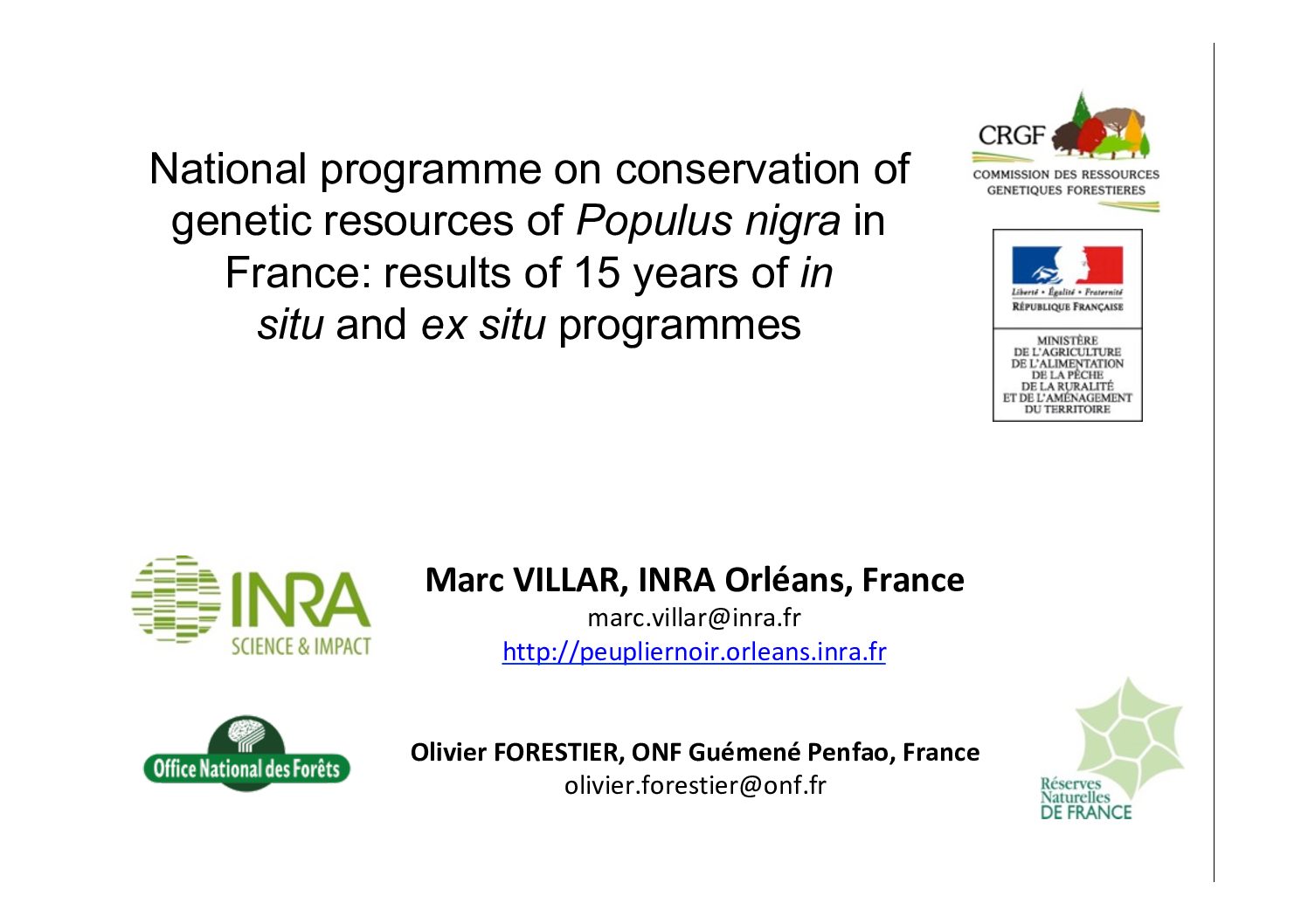 National programme on conservation of genetic resources of Populus nigra in France: results of 15 years of in situ and ex situ programmes

CRGF
COMMISSION DES RESSOURCES GENETIQUES FORESTIERES

Liberté • Égalité • Fraternité
RÉPUBLIQUE FRANÇAISE

MINISTÈRE DE L'AGRICULTURE DE L'ALIMENTATION DE LA PÊCHE DE LA RURALITÉ ET DE L'AMÉNAGEMENT DU TERRITOIRE

INRA
SCIENCE & IMPACT

Marc VILLAR, INRA Orléans, France
marc.villar@inra.fr
http://peupliernoir.orleans.inra.fr

Office National des Forêts

Olivier FORESTIER, ONF Guémené Penfao, France
olivier.forestier@onf.fr

Réserves Naturelles DE FRANCE